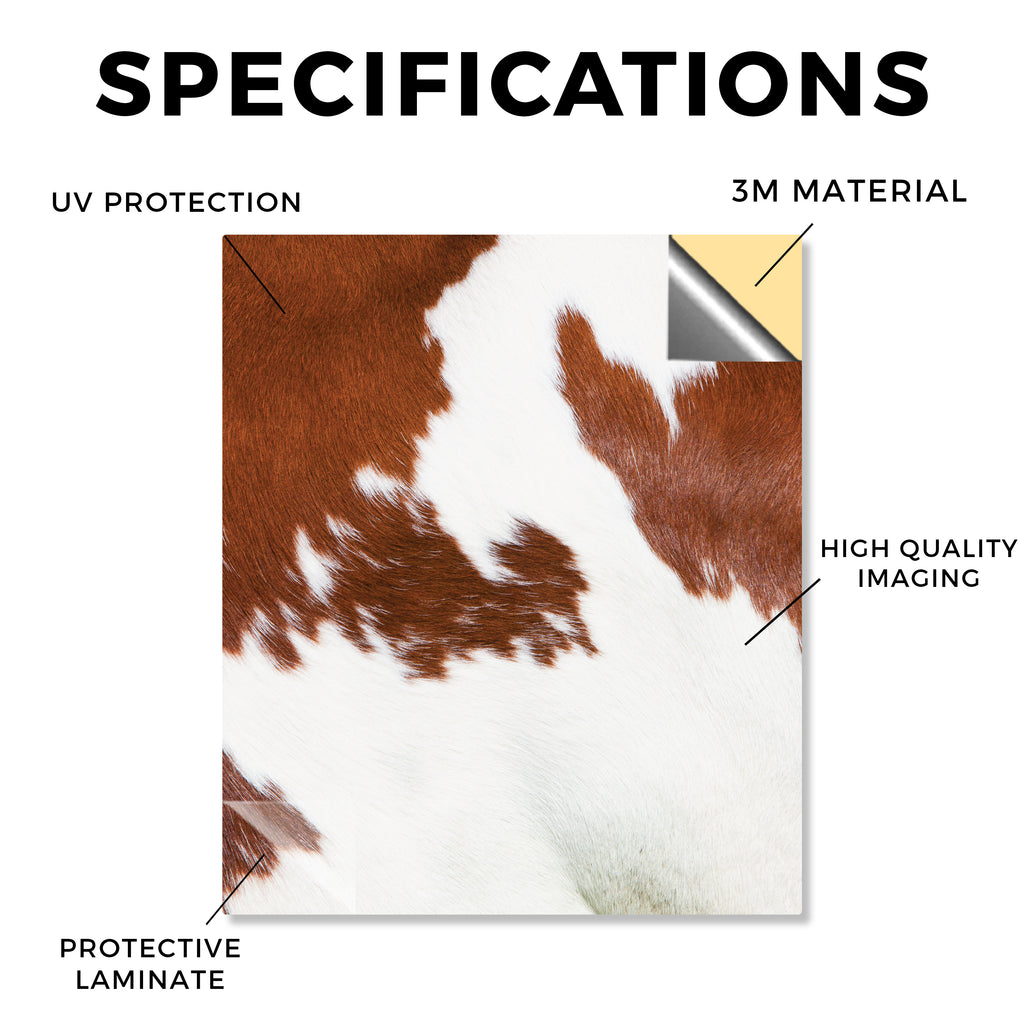 SPECIFICATIONS

UV PROTECTION

3M MATERIAL

HIGH QUALITY IMAGING

PROTECTIVE LAMINATE